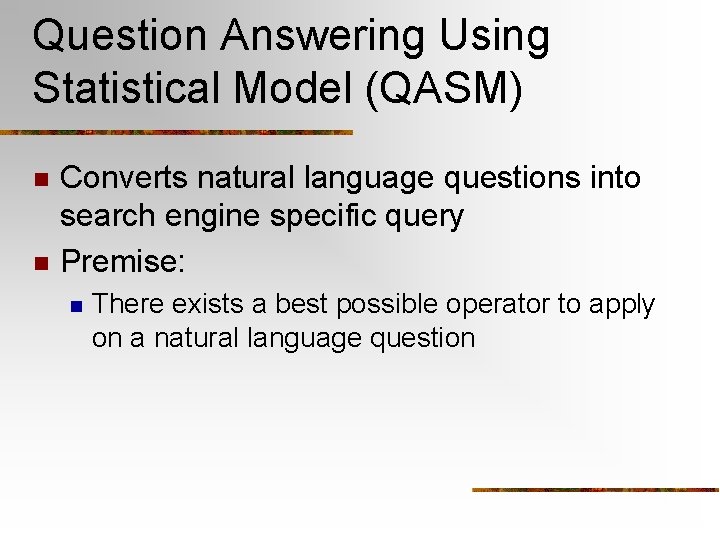 Question Answering Using Statistical Model (QASM)

Converts natural language questions into search engine specific query

Premise:

There exists a best possible operator to apply on a natural language question